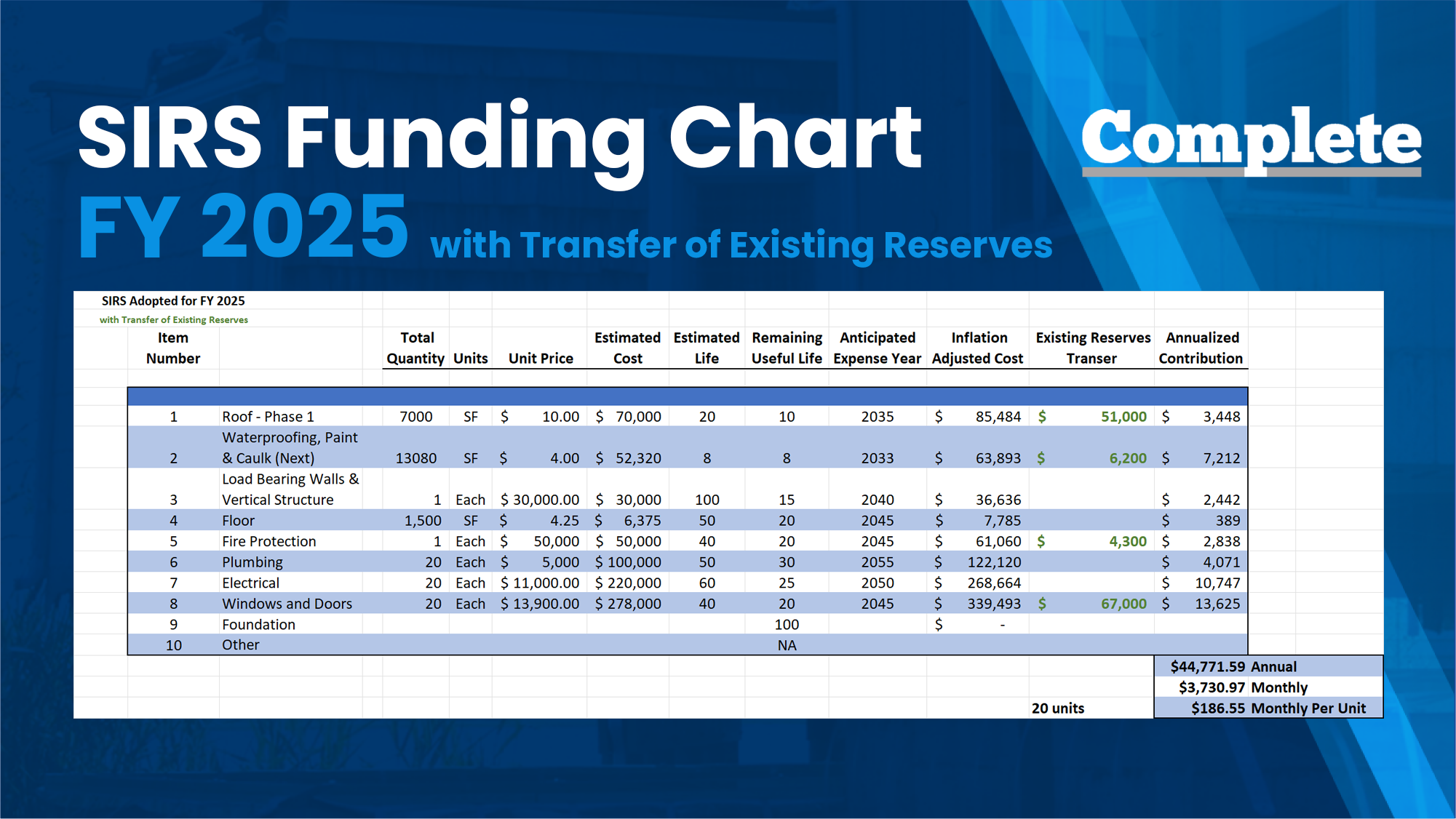 SIRS Funding Chart

Complete

FY 2025 with Transfer of Existing Reserves

SIRS Adopted for FY 2025

with Transfer of Existing Reserves

| Item Number | | Total Quantity | Units | Unit Price | Estimated Cost | Estimated Life | Remaining Useful Life | Anticipated Expense Year | Inflation Adjusted Cost | Existing Reserves Transer | Annualized Contribution |
|---|---|---|---|---|---|---|---|---|---|---|---|
| 1 | Roof - Phase 1 | 7000 | SF | $ 10.00 | $ 70,000 | 20 | 10 | 2035 | $ 85,484 | $ 51,000 | $ 3,448 |
| 2 | Waterproofing, Paint & Caulk (Next) | 13080 | SF | $ 4.00 | $ 52,320 | 8 | 8 | 2033 | $ 63,893 | $ 6,200 | $ 7,212 |
| 3 | Load Bearing Walls & Vertical Structure | 1 | Each | $ 30,000.00 | $ 30,000 | 100 | 15 | 2040 | $ 36,636 | | $ 2,442 |
| 4 | Floor | 1,500 | SF | $ 4.25 | $ 6,375 | 50 | 20 | 2045 | $ 7,785 | | $ 389 |
| 5 | Fire Protection | 1 | Each | $ 50,000 | $ 50,000 | 40 | 20 | 2045 | $ 61,060 | $ 4,300 | $ 2,838 |
| 6 | Plumbing | 20 | Each | $ 5,000 | $ 100,000 | 50 | 30 | 2055 | $ 122,120 | | $ 4,071 |
| 7 | Electrical | 20 | Each | $ 11,000.00 | $ 220,000 | 60 | 25 | 2050 | $ 268,664 | | $ 10,747 |
| 8 | Windows and Doors | 20 | Each | $ 13,900.00 | $ 278,000 | 40 | 20 | 2045 | $ 339,493 | $ 67,000 | $ 13,625 |
| 9 | Foundation | | | | | | 100 | | $ - | | |
| 10 | Other | | | | | | NA | | | | |

$44,771.59 Annual
$3,730.97 Monthly
20 units $186.55 Monthly Per Unit